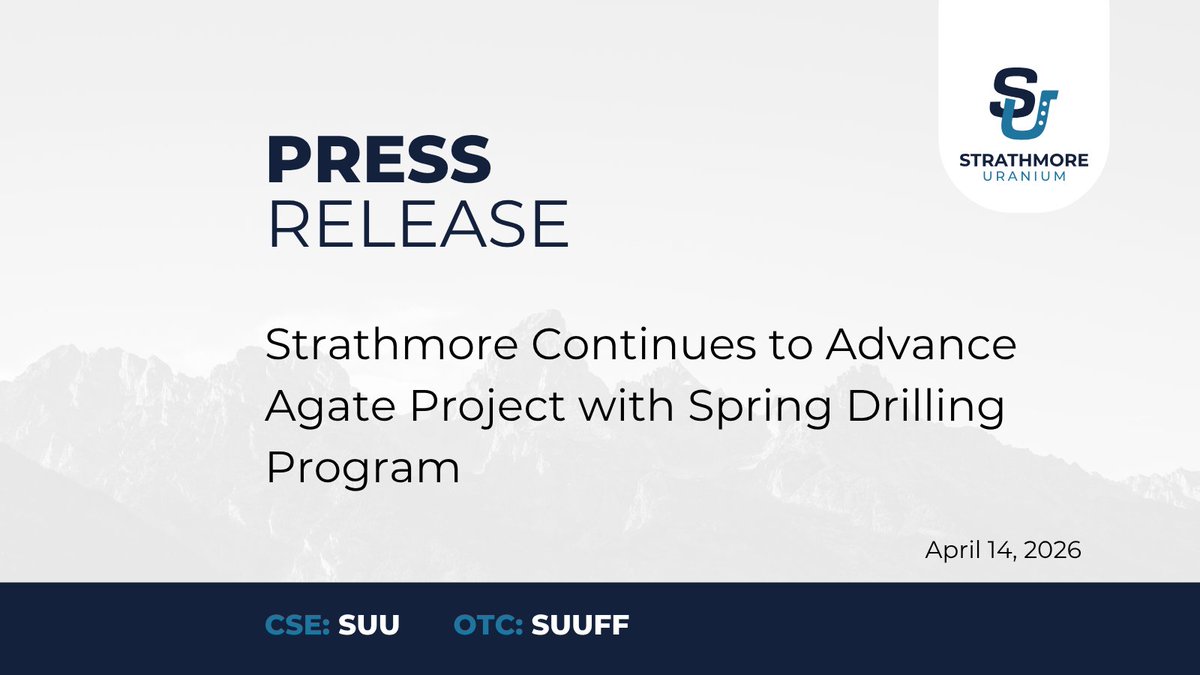 SU
STRATHMORE
URANIUM

PRESS
RELEASE

Strathmore Continues to Advance Agate Project with Spring Drilling Program

April 14, 2026

CSE: SUU OTC: SUUFF